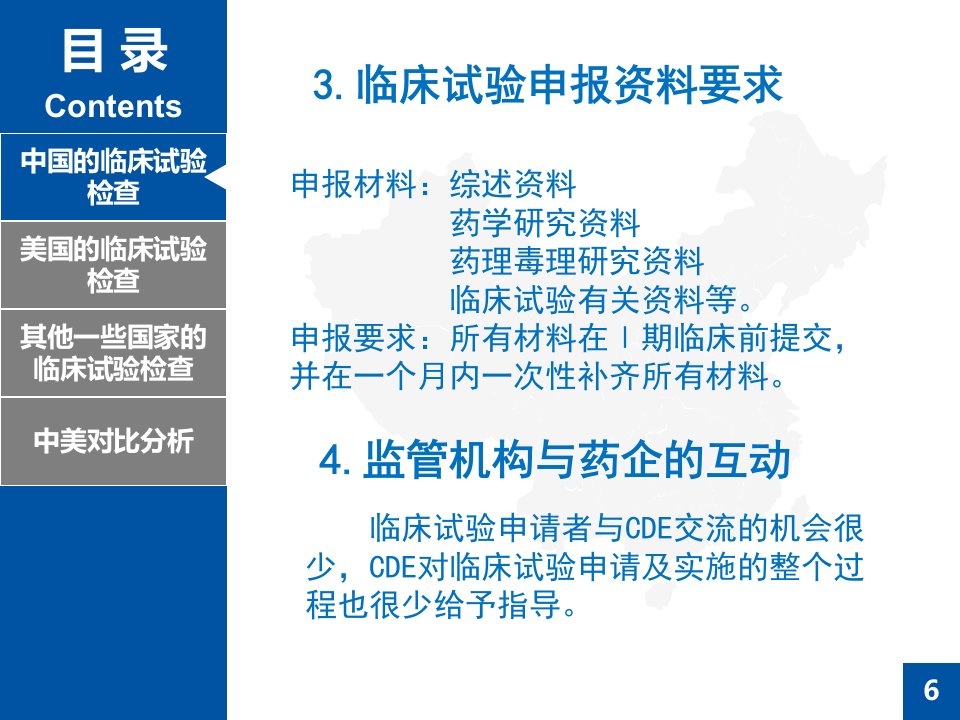 目录
Contents

中国的临床试验检查

美国的临床试验检查

其他一些国家的临床试验检查

中美对比分析

3.临床试验申报资料要求

申报材料：综述资料
药学研究资料
药理毒理研究资料
临床试验有关资料等。
申报要求：所有材料在Ⅰ期临床前提交，并在一个月内一次性补齐所有材料。

4.监管机构与药企的互动

临床试验申请者与CDE交流的机会很少，CDE对临床试验申请及实施的整个过程也很少给予指导。

6